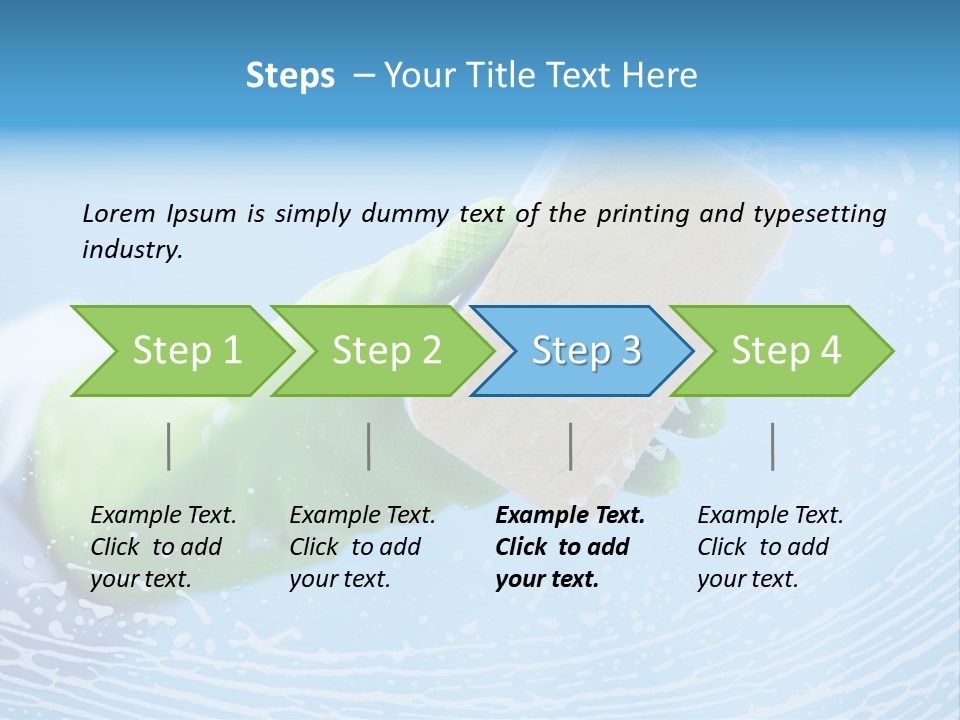 Steps – Your Title Text Here

Lorem Ipsum is simply dummy text of the printing and typesetting industry.

Step 1

Step 2

Step 3

Step 4

Example Text. Click to add your text.

Example Text. Click to add your text.

Example Text. Click to add your text.

Example Text. Click to add your text.